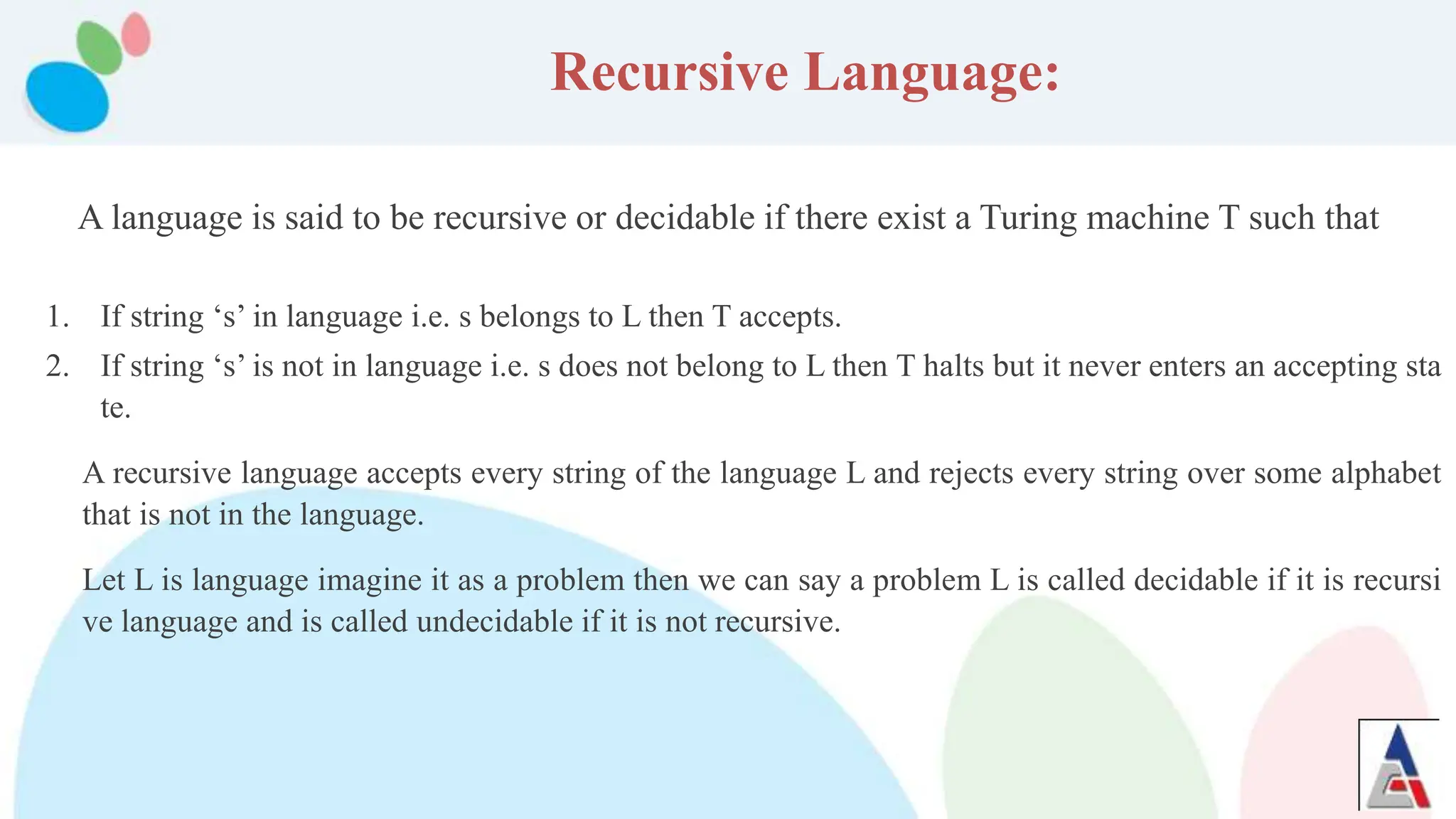 Recursive Language:

A language is said to be recursive or decidable if there exist a Turing machine T such that

1. If string ‘s’ in language i.e. s belongs to L then T accepts.
2. If string ‘s’ is not in language i.e. s does not belong to L then T halts but it never enters an accepting sta te.

A recursive language accepts every string of the language L and rejects every string over some alphabet that is not in the language.

Let L is language imagine it as a problem then we can say a problem L is called decidable if it is recursi ve language and is called undecidable if it is not recursive.